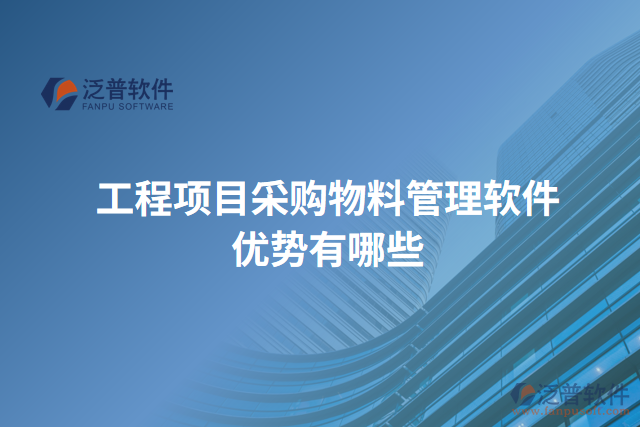 泛普软件
FANPU SOFTWARE

工程项目采购物料管理软件优势有哪些

泛普软件
www.fanpusoft.com